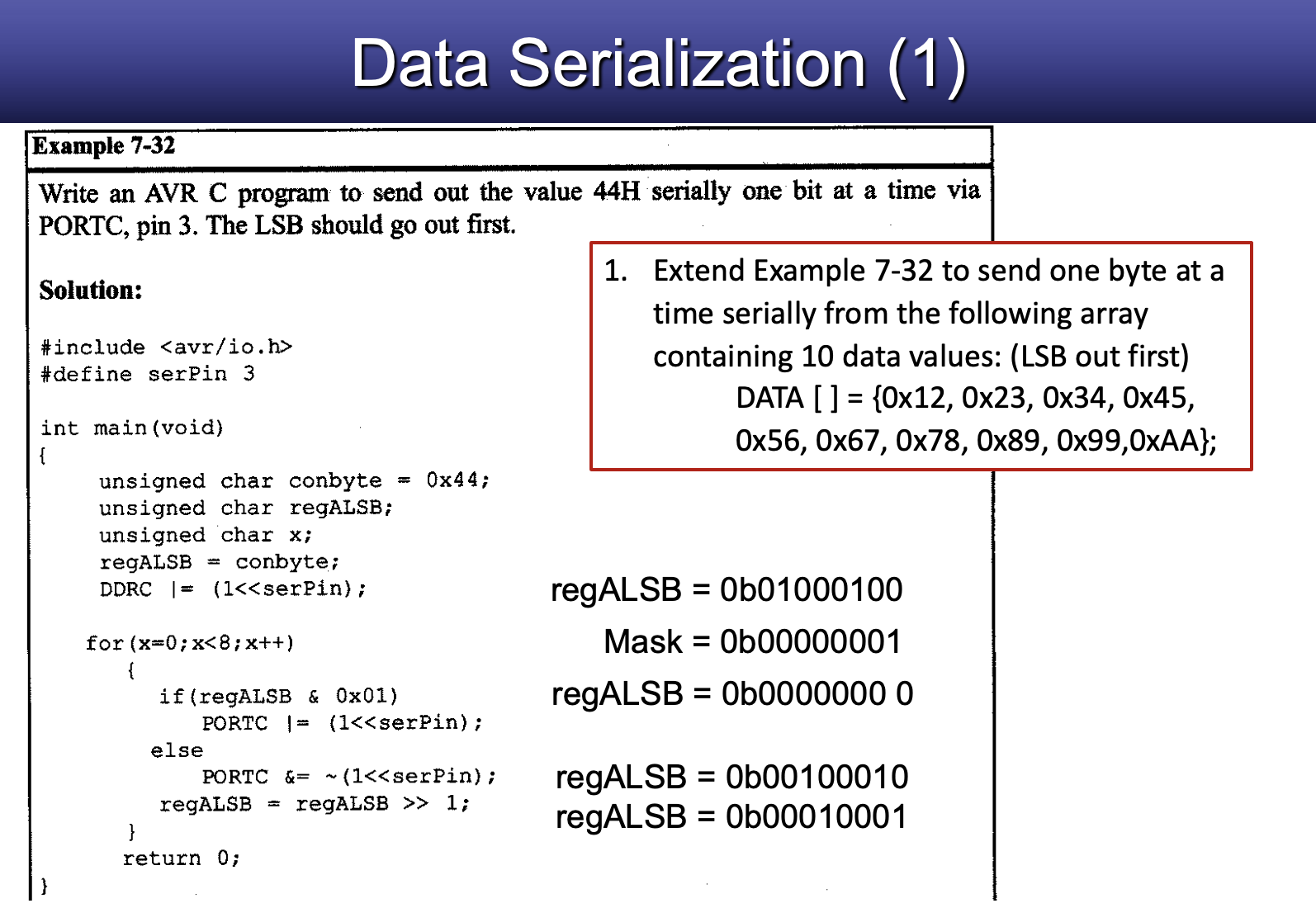 Data Serialization (1)

Example 7-32

Write an AVR C program to send out the value 44H serially one bit at a time via PORTC, pin 3. The LSB should go out first.

Solution:

#include <avr/io.h>
#define serPin 3

int main(void)
{
unsigned char conbyte = 0x44;
unsigned char regALSB;
unsigned char x;
regALSB = conbyte;
DDRC |= (1<<serPin);

for(x=0;x<8;x++)
{
if(regALSB & 0x01)
PORTC |= (1<<serPin);
else
PORTC &= ~(1<<serPin);
regALSB = regALSB >> 1;
}
return 0;
}

1. Extend Example 7-32 to send one byte at a time serially from the following array containing 10 data values: (LSB out first)
DATA [ ] = {0x12, 0x23, 0x34, 0x45, 0x56, 0x67, 0x78, 0x89, 0x99,0xAA};

regALSB = 0b01000100
Mask = 0b00000001
regALSB = 0b0000000 0

regALSB = 0b00100010
regALSB = 0b00010001